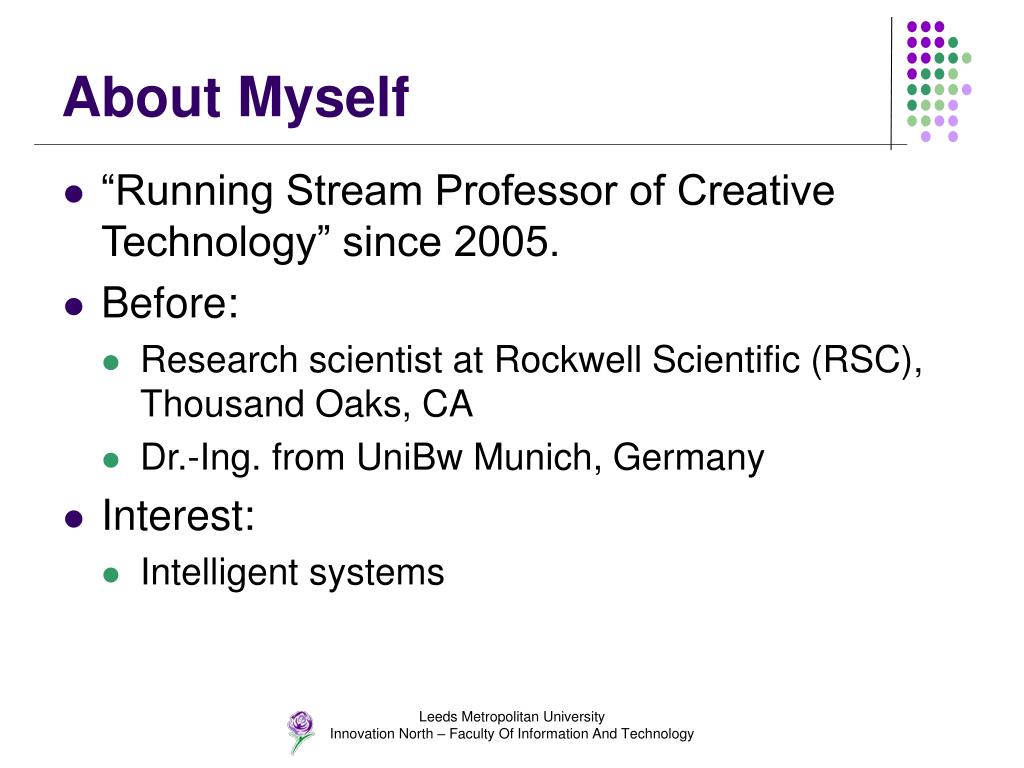 About Myself

- “Running Stream Professor of Creative Technology” since 2005.
- Before:
  - Research scientist at Rockwell Scientific (RSC), Thousand Oaks, CA
  - Dr.-Ing. from UniBw Munich, Germany
- Interest:
  - Intelligent systems

Leeds Metropolitan University
Innovation North – Faculty Of Information And Technology